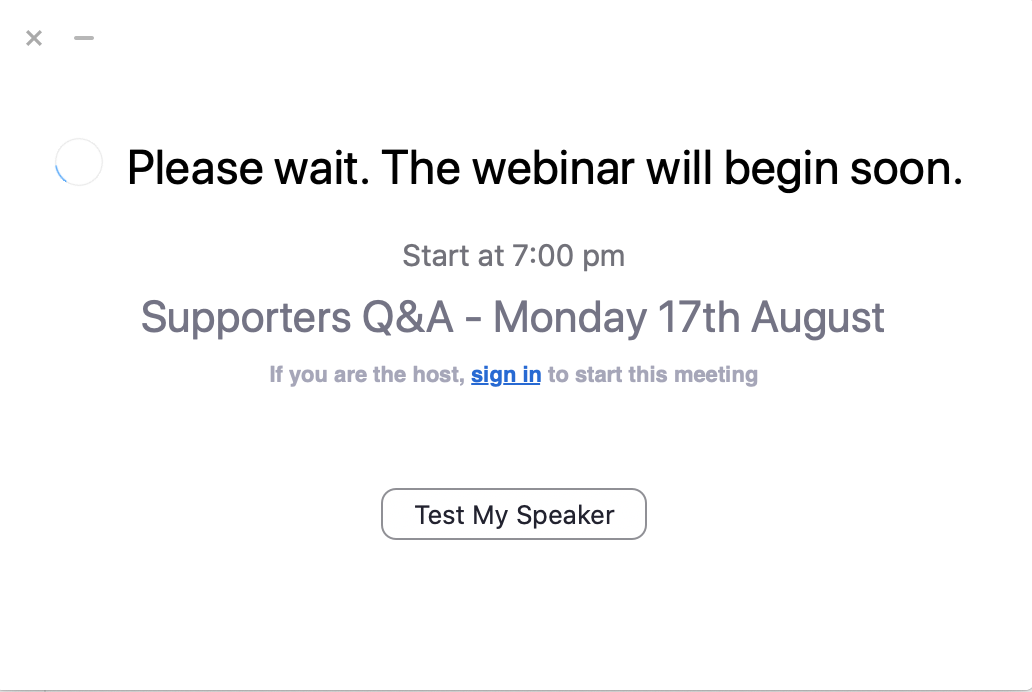 Please wait. The webinar will begin soon.

Start at 7:00 pm

Supporters Q&A - Monday 17th August

If you are the host, sign in to start this meeting

Test My Speaker